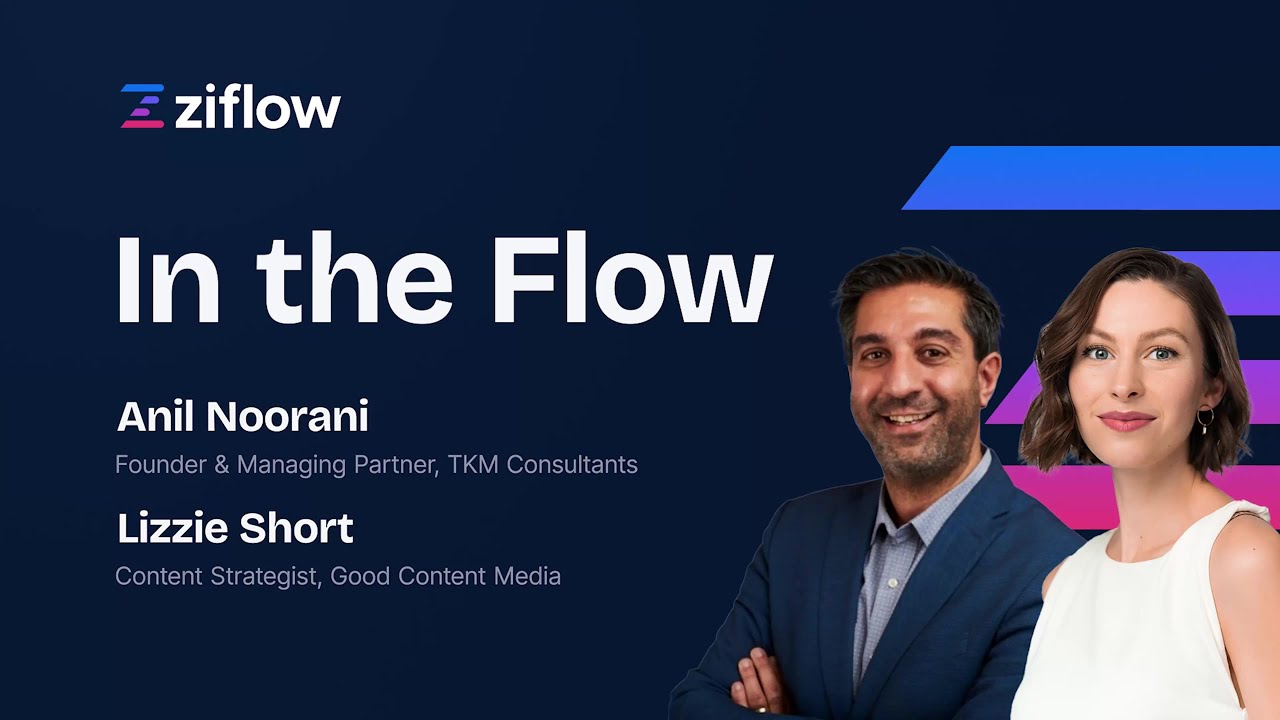 ziflow

In the Flow

Anil Noorani
Founder & Managing Partner, TKM Consultants

Lizzie Short
Content Strategist, Good Content Media